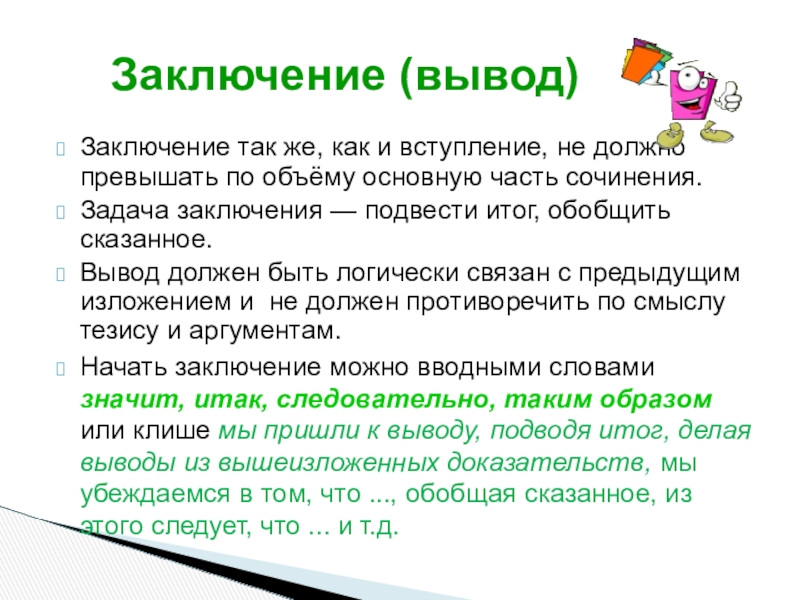 Заключение (вывод)

Заключение так же, как и вступление, не должно превышать по объёму основную часть сочинения.

Задача заключения — подвести итог, обобщить сказанное.

Вывод должен быть логически связан с предыдущим изложением и не должен противоречить по смыслу тезису и аргументам.

Начать заключение можно вводными словами значит, итак, следовательно, таким образом или клише мы пришли к выводу, подводя итог, делая выводы из вышеизложенных доказательств, мы убеждаемся в том, что ..., обобщая сказанное, из этого следует, что … и т.д.